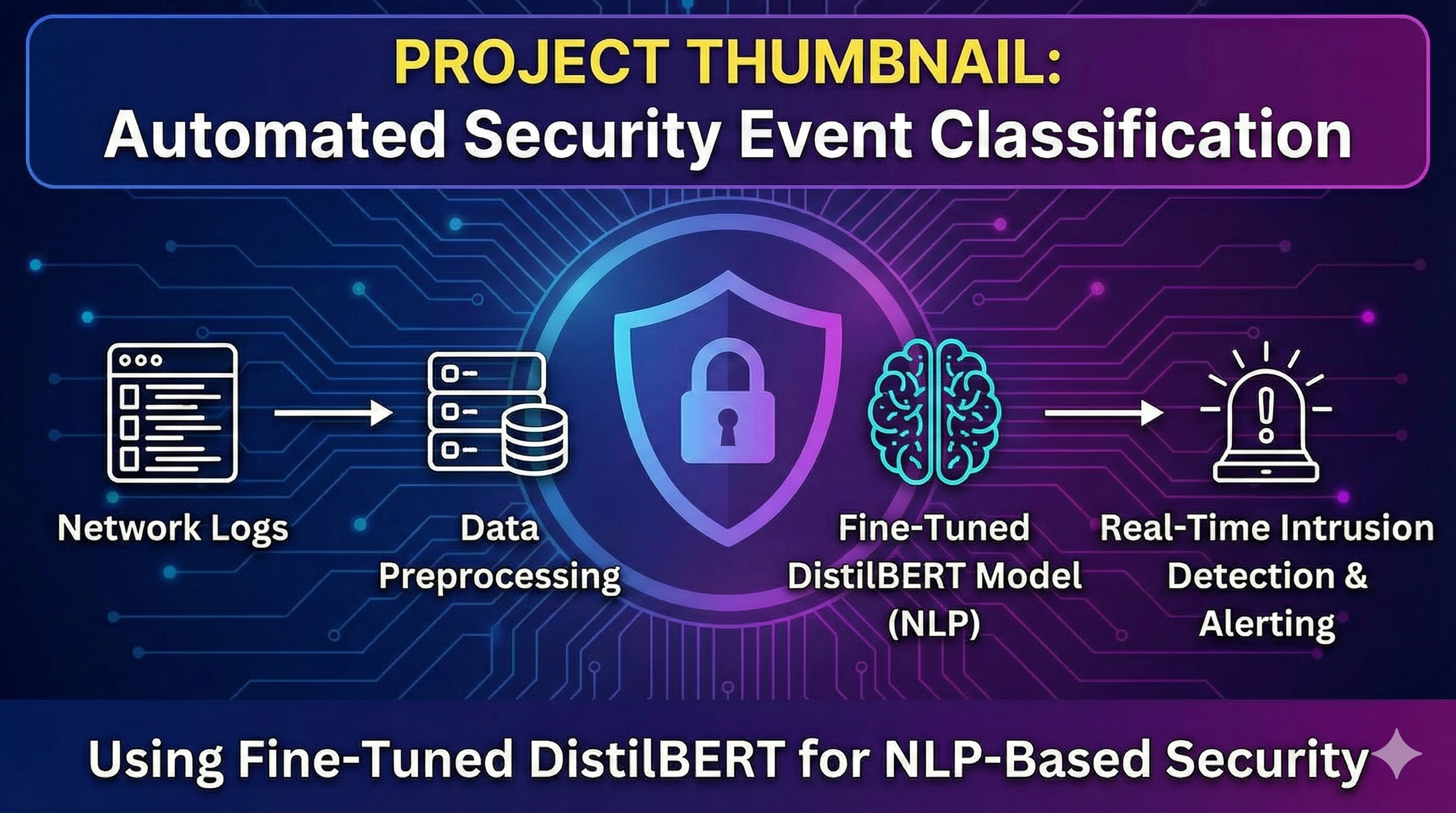 PROJECT THUMBNAIL:
Automated Security Event Classification

Network Logs

Data Preprocessing

Fine-Tuned DistilBERT Model (NLP)

Real-Time Intrusion Detection & Alerting

Using Fine-Tuned DistilBERT for NLP-Based Security